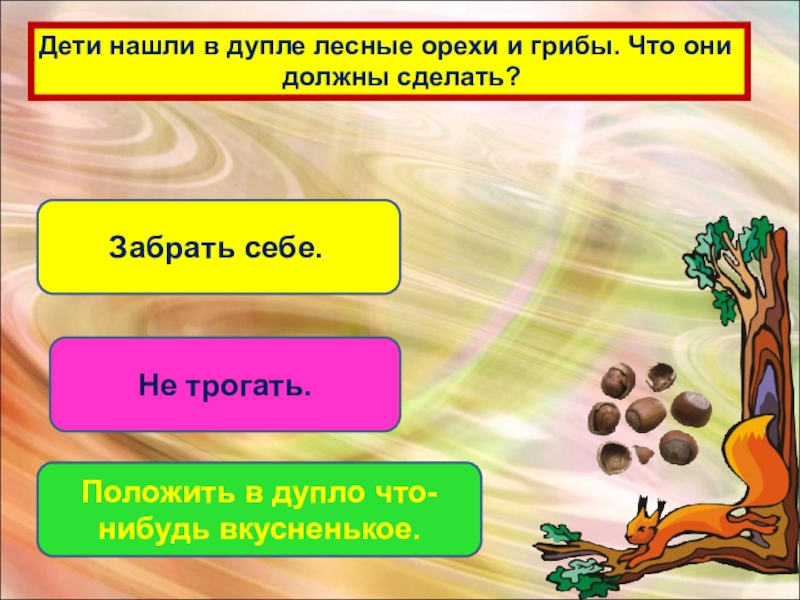 Дети нашли в дупле лесные орехи и грибы. Что они должны сделать?

Забрать себе.

Не трогать.

Положить в дупло что-нибудь вкусненькое.